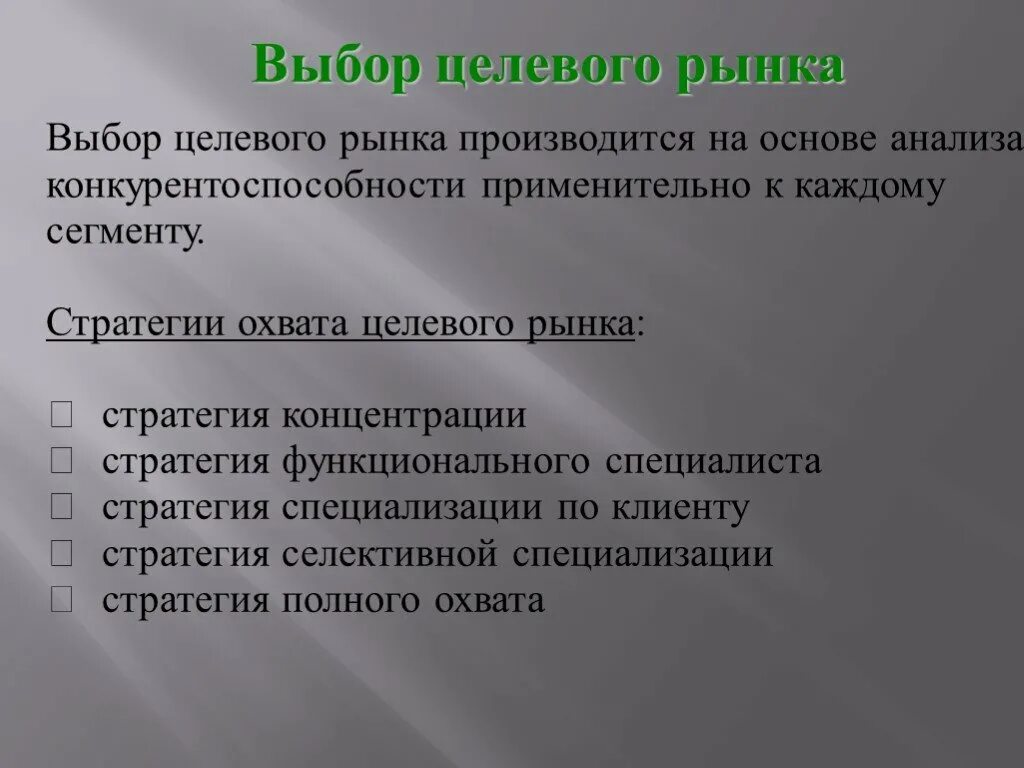 Выбор целевого рынка

Выбор целевого рынка производится на основе анализа конкурентоспособности применительно к каждому сегменту.

Стратегии охвата целевого рынка:

стратегия концентрации
стратегия функционального специалиста
стратегия специализации по клиенту
стратегия селективной специализации
стратегия полного охвата